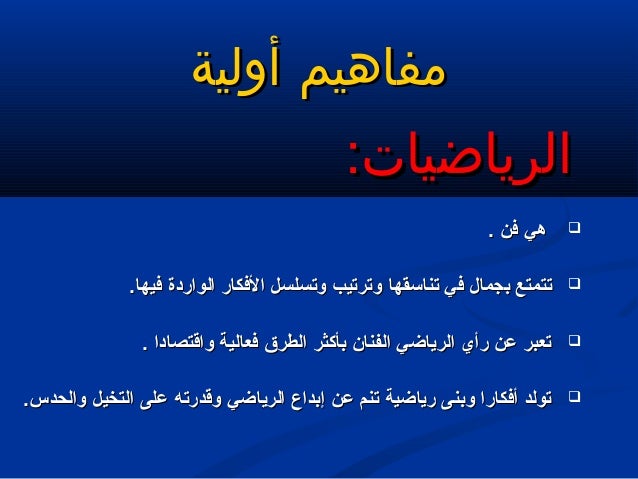 مفاهيم أولية

الرياضيات:

❑ هي فن .

❑ تتمتع بجمال في تناسقها وترتيب وتسلسل الأفكار الواردة فيها.

❑ تعبر عن رأي الرياضي الفنان بأكثر الطرق فعالية واقتصادا .

❑ تولد أفكارا وبنى رياضية تنم عن إبداع الرياضي وقدرته على التخيل والحدس.